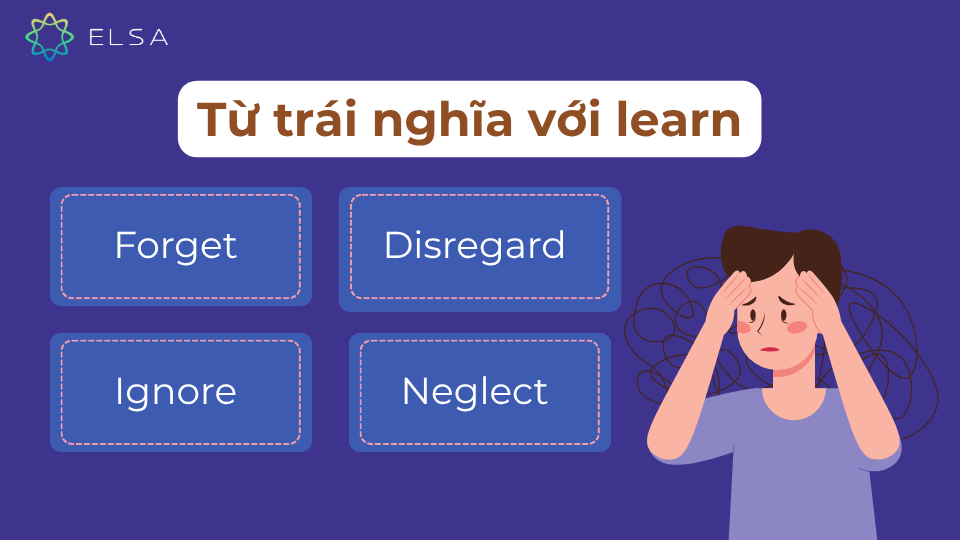 ELSA

Từ trái nghĩa với learn

Forget

Disregard

Ignore

Neglect